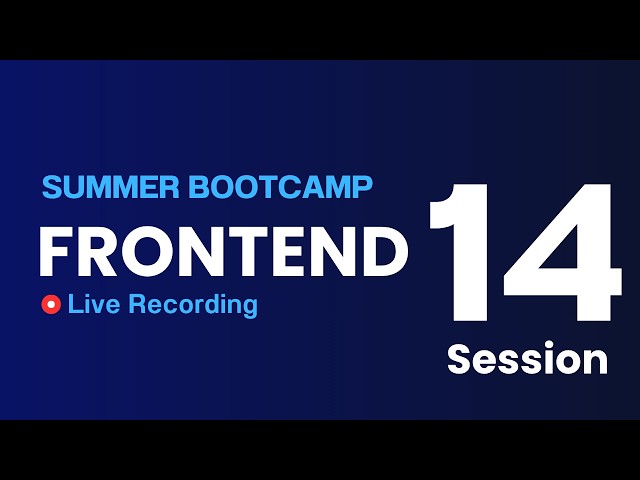 SUMMER BOOTCAMP
FRONTEND
Live Recording

14
Session